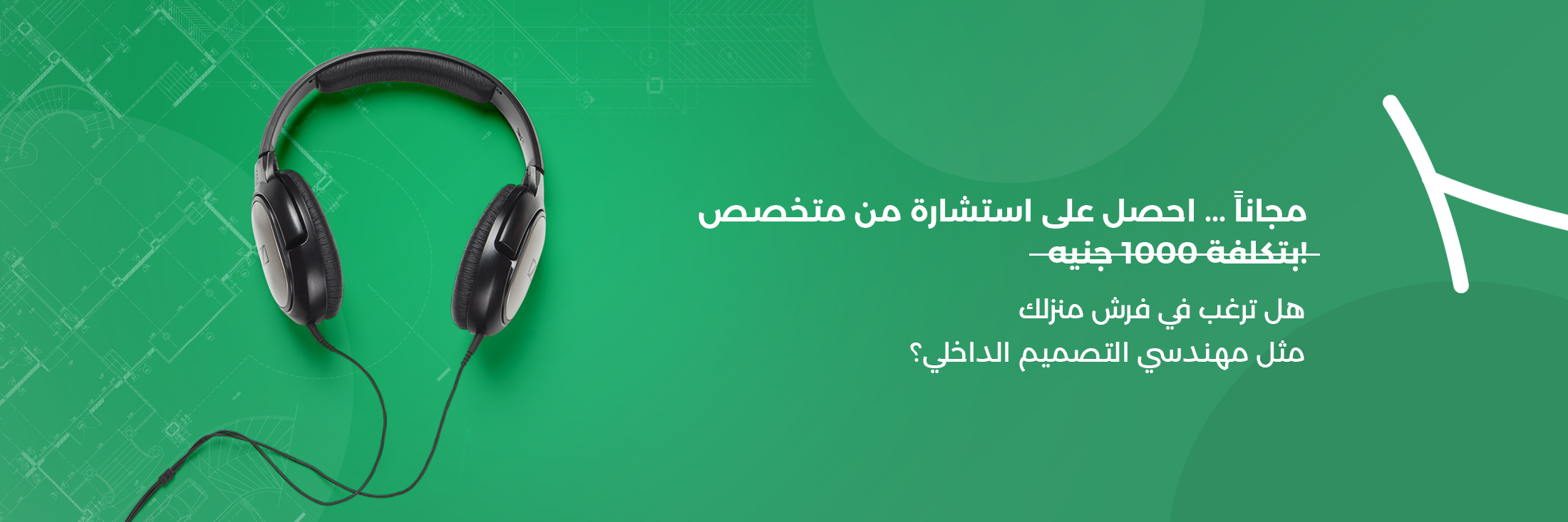 مجاناً ... احصل على استشارة من متخصص
بتكلفة 1000 جنيه!

هل ترغب في فرش منزلك
مثل مهندسي التصميم الداخلي؟